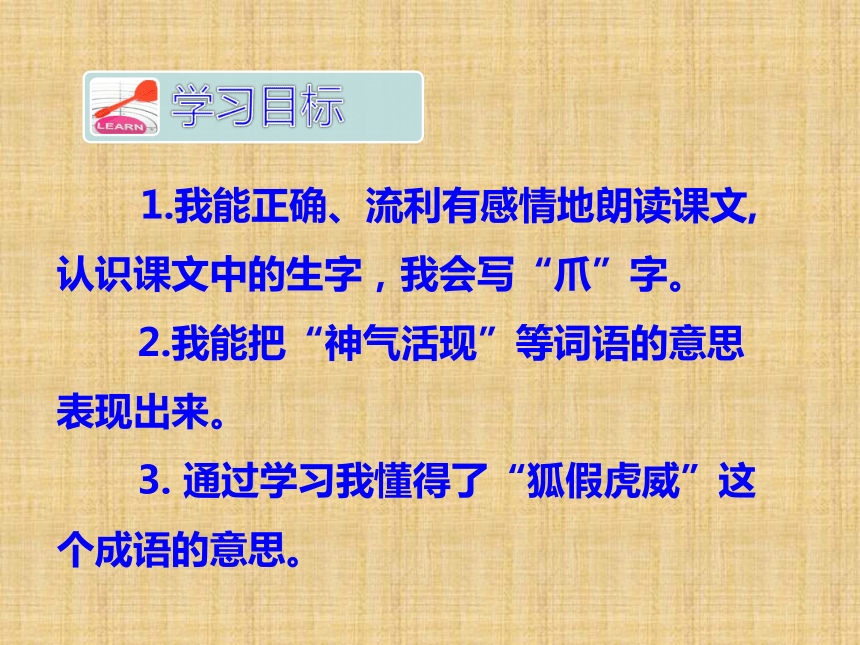 LEARN 学习目标

1.我能正确、流利有感情地朗读课文,认识课文中的生字，我会写“爪”字。

2.我能把“神气活现”等词语的意思表现出来。

3. 通过学习我懂得了“狐假虎威”这个成语的意思。